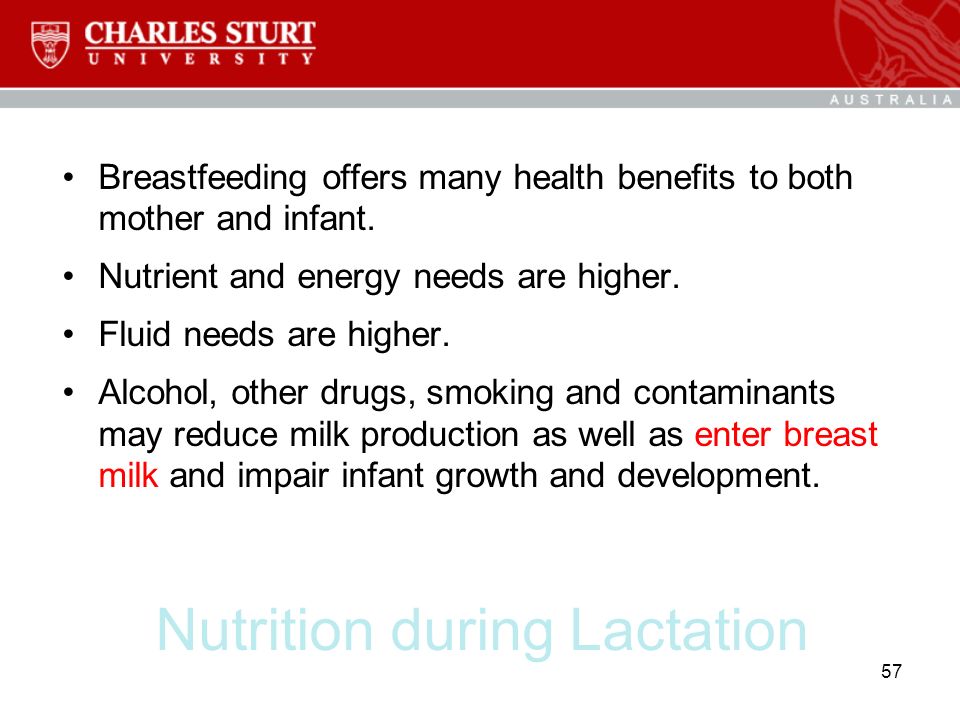 CHARLES STURT
UNIVERSITY

AUSTRALIA

• Breastfeeding offers many health benefits to both mother and infant.

• Nutrient and energy needs are higher.

• Fluid needs are higher.

• Alcohol, other drugs, smoking and contaminants may reduce milk production as well as enter breast milk and impair infant growth and development.

Nutrition during Lactation

57